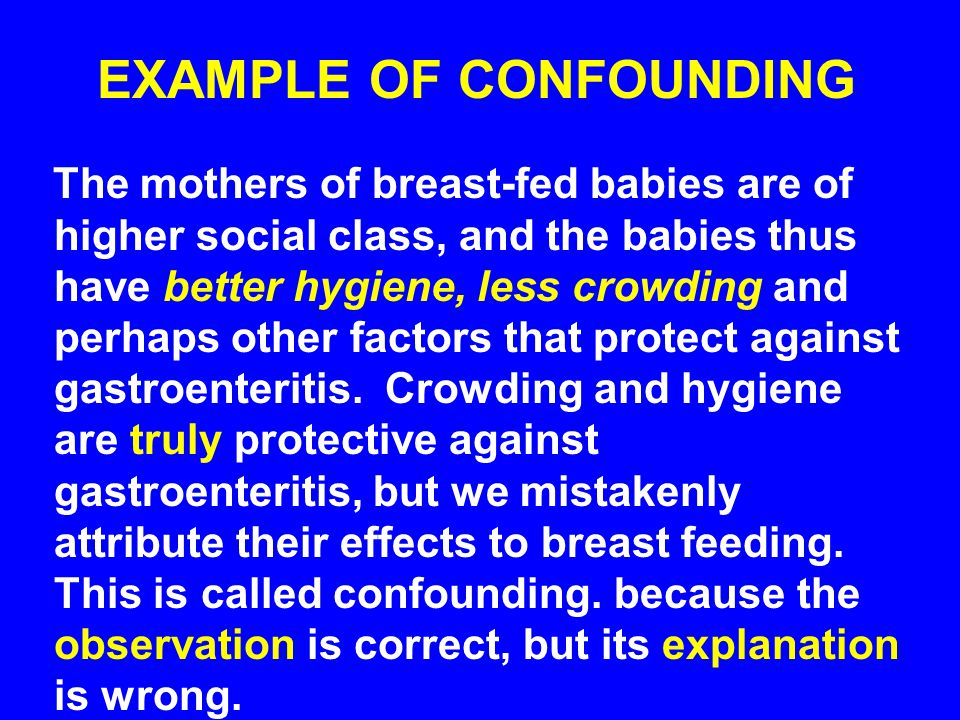 EXAMPLE OF CONFOUNDING

The mothers of breast-fed babies are of higher social class, and the babies thus have better hygiene, less crowding and perhaps other factors that protect against gastroenteritis. Crowding and hygiene are truly protective against gastroenteritis, but we mistakenly attribute their effects to breast feeding. This is called confounding. because the observation is correct, but its explanation is wrong.